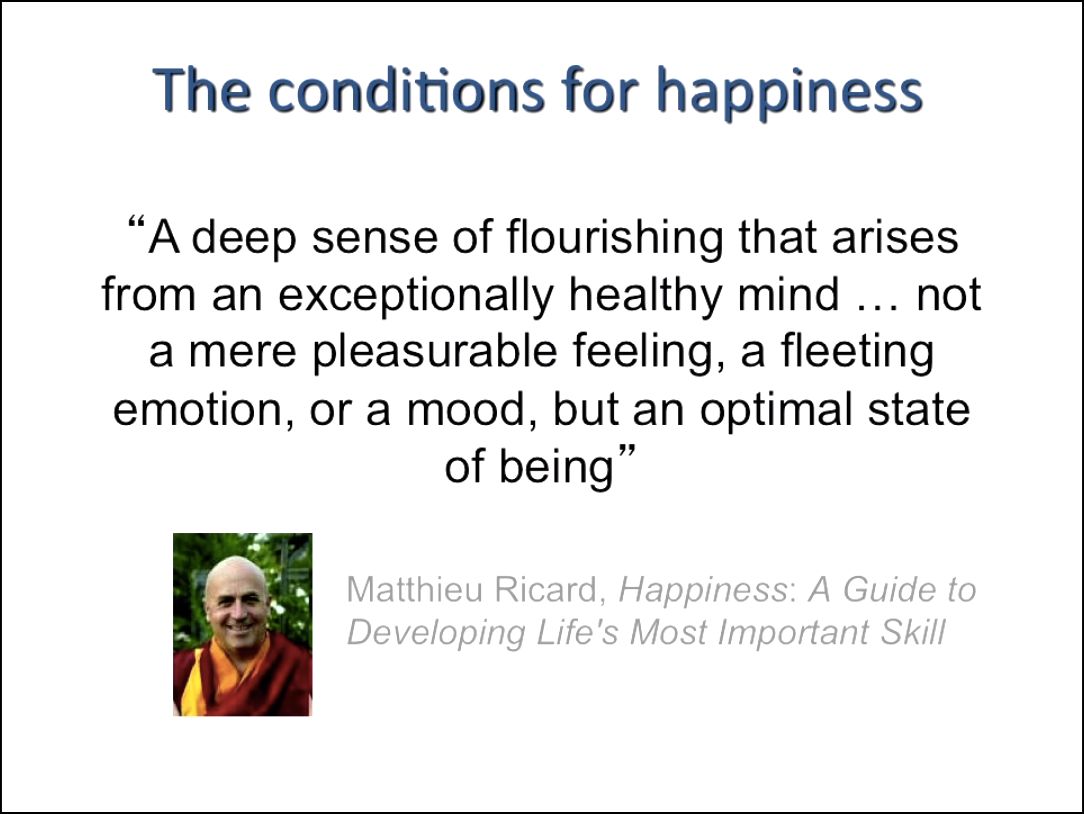 The conditions for happiness

“A deep sense of flourishing that arises from an exceptionally healthy mind … not a mere pleasurable feeling, a fleeting emotion, or a mood, but an optimal state of being”

Matthieu Ricard, Happiness: A Guide to Developing Life's Most Important Skill